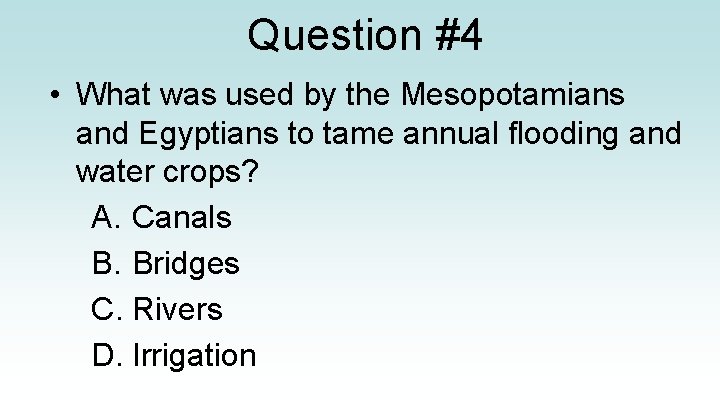 Question #4

• What was used by the Mesopotamians and Egyptians to tame annual flooding and water crops?

A. Canals
B. Bridges
C. Rivers
D. Irrigation